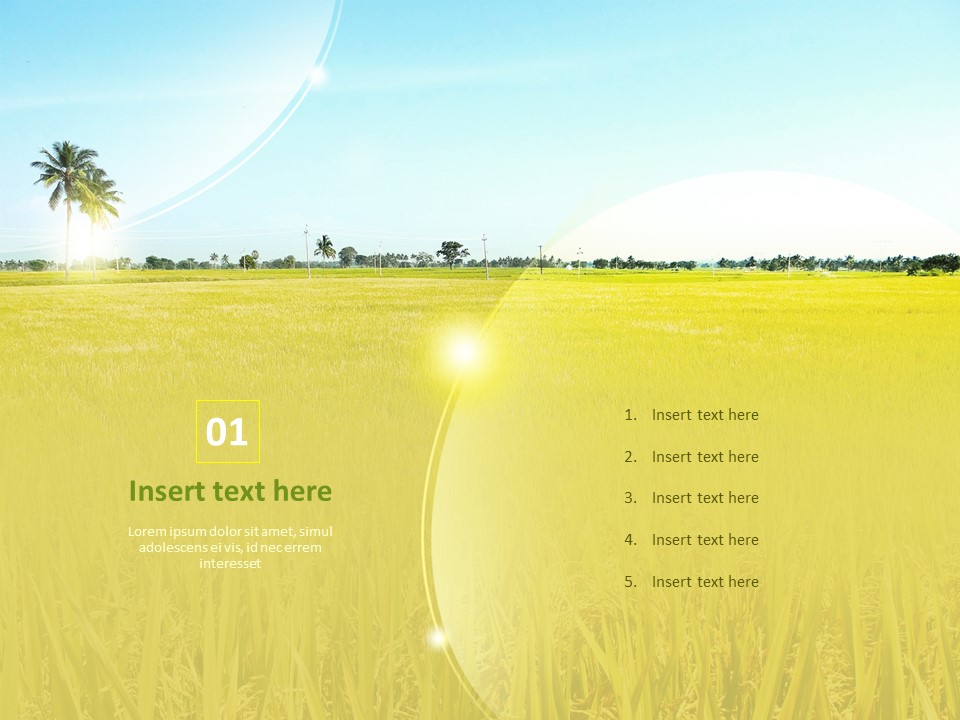 01

Insert text here

Lorem ipsum dolor sit amet, simul adolescens ei vis, id nec errem interesset

1. Insert text here
2. Insert text here
3. Insert text here
4. Insert text here
5. Insert text here